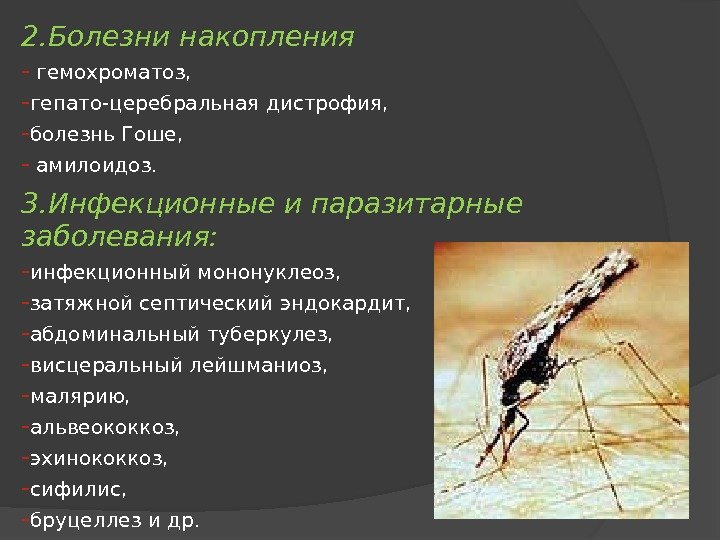 2.Болезни накопления

- гемохроматоз,

-гепато-церебральная дистрофия,

-болезнь Гоше,

- амилоидоз.

3.Инфекционные и паразитарные заболевания:

-инфекционный мононуклеоз,

-затяжной септический эндокардит,

-абдоминальный туберкулез,

-висцеральный лейшманиоз,

-малярию,

-альвеококкоз,

-эхинококкоз,

-сифилис,

-бруцеллез и др.